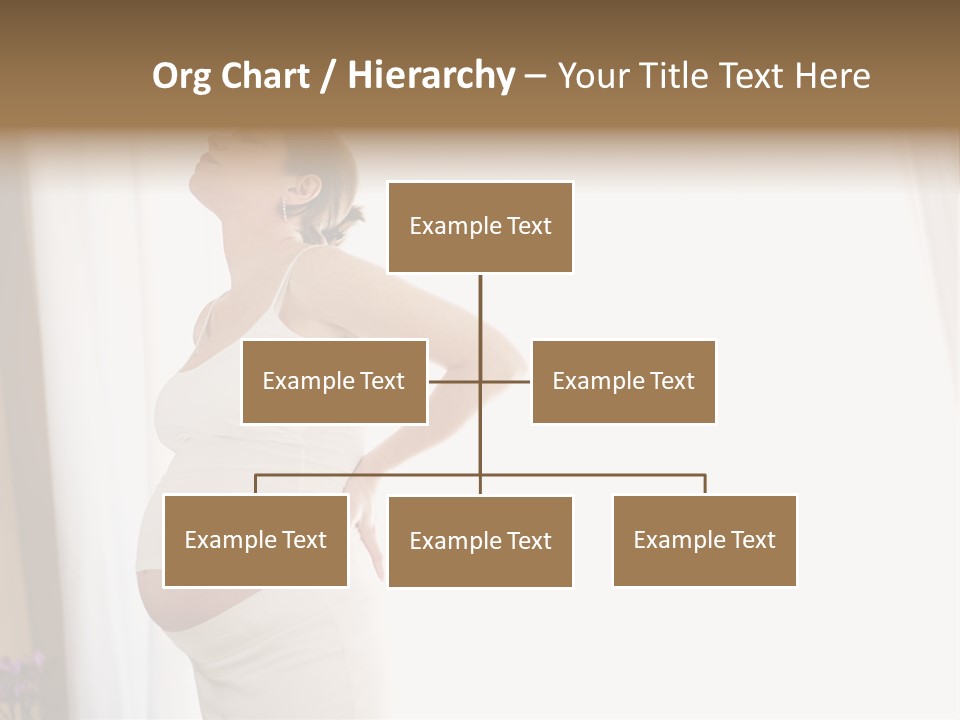 Org Chart / Hierarchy – Your Title Text Here

Example Text

Example Text

Example Text

Example Text

Example Text

Example Text